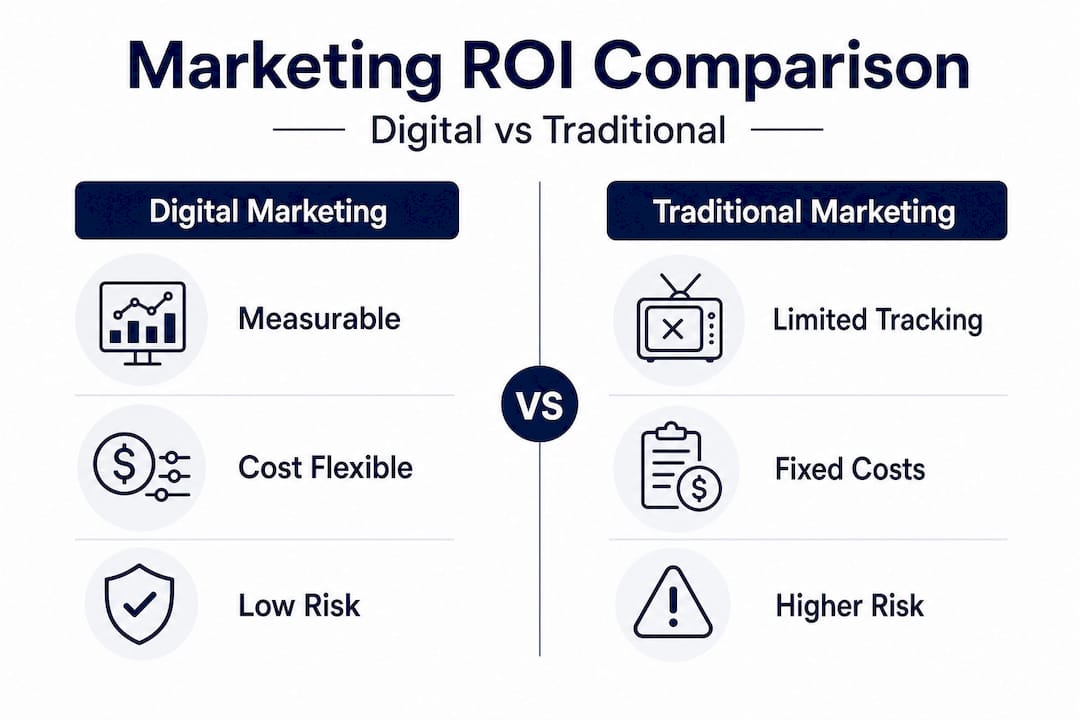 Marketing ROI Comparison

Digital vs Traditional

Digital Marketing

Measurable

Cost Flexible

Low Risk

VS

Traditional Marketing

Limited Tracking

Fixed Costs

Higher Risk